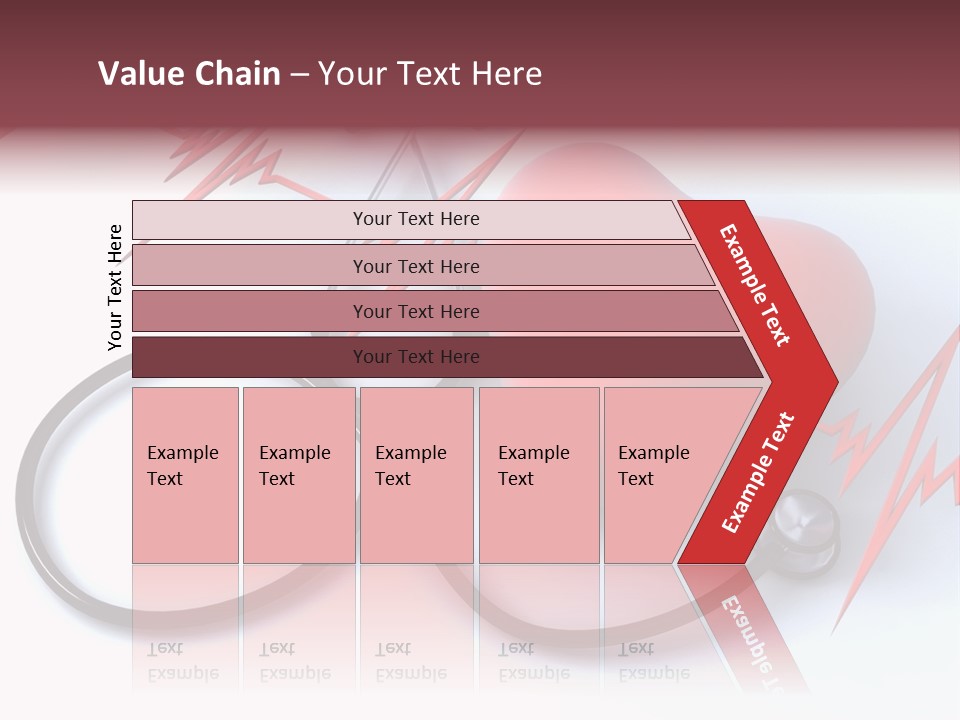 Value Chain – Your Text Here

Your Text Here

Your Text Here

Your Text Here

Your Text Here

Your Text Here

Example Text

Example Text

Example Text

Example Text

Example Text

Example Text

Example Text